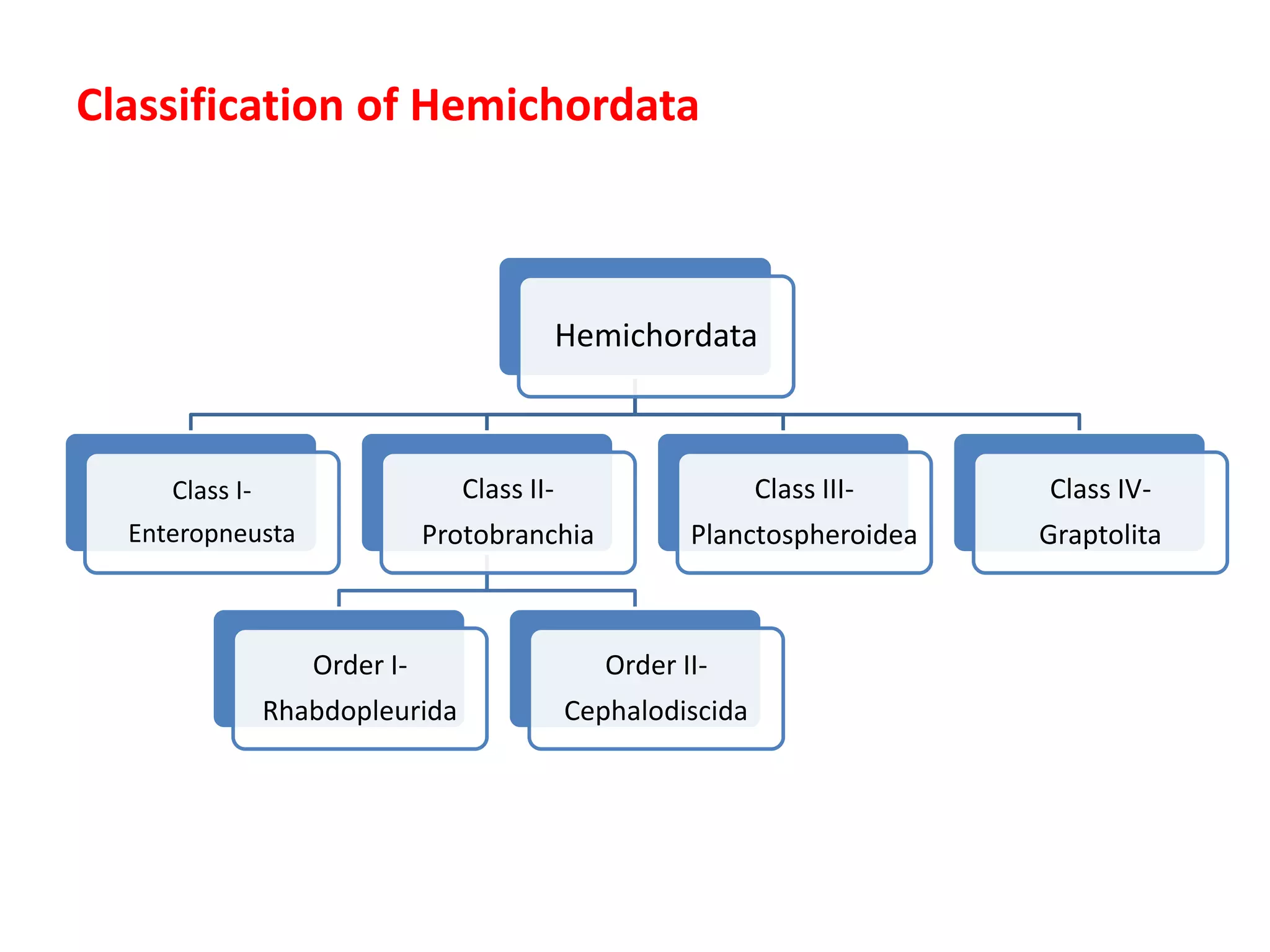 Classification of Hemichordata

Hemichordata

Class I- Enteropneusta

Class II- Protobranchia

Class III- Planctospheroidea

Class IV- Graptolita

Order I- Rhabdopleurida

Order II- Cephalodiscida